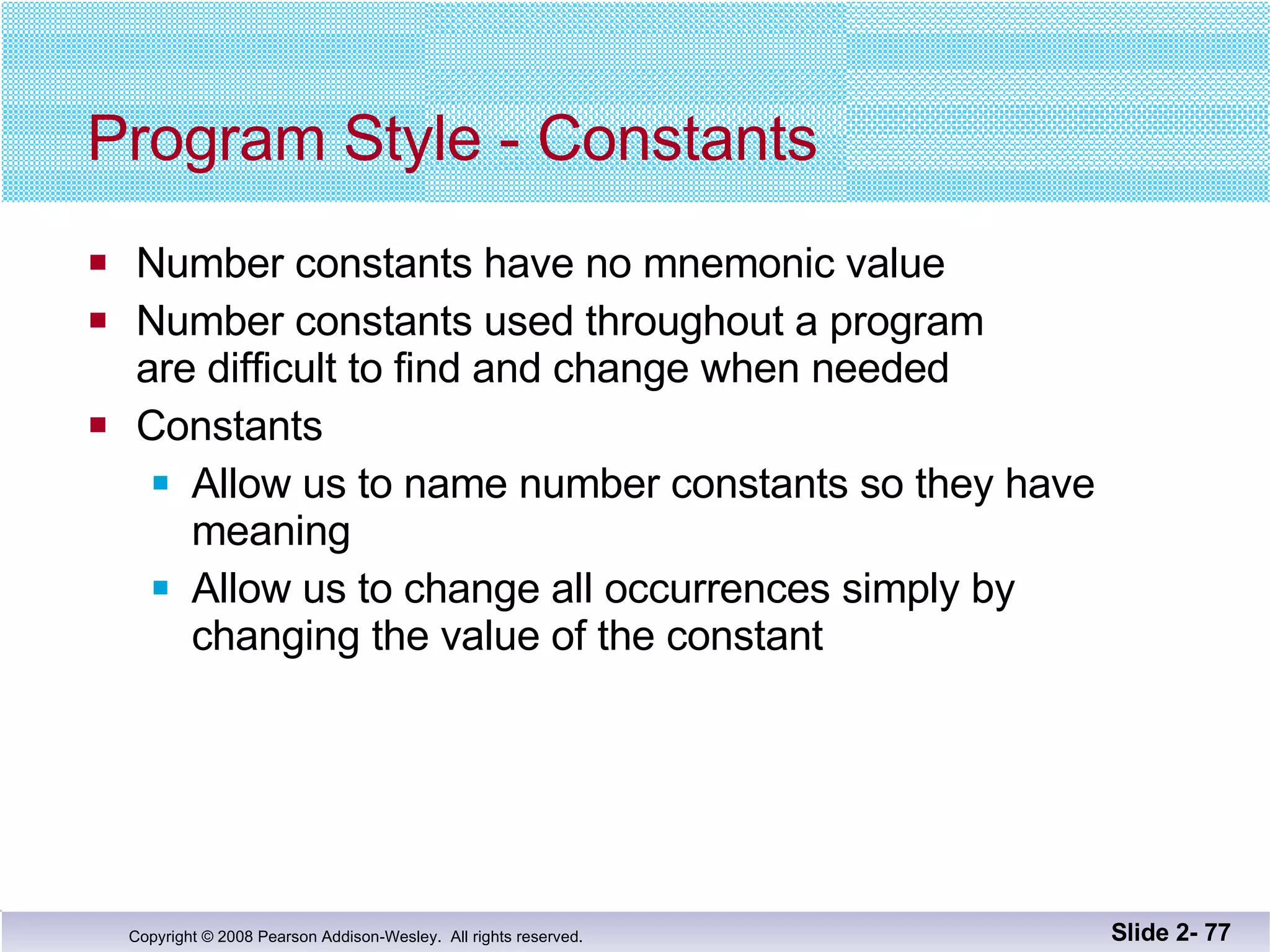 Program Style - Constants

- Number constants have no mnemonic value
- Number constants used throughout a program are difficult to find and change when needed
- Constants
  - Allow us to name number constants so they have meaning
  - Allow us to change all occurrences simply by changing the value of the constant

Copyright © 2008 Pearson Addison-Wesley. All rights reserved.

Slide 2- 77